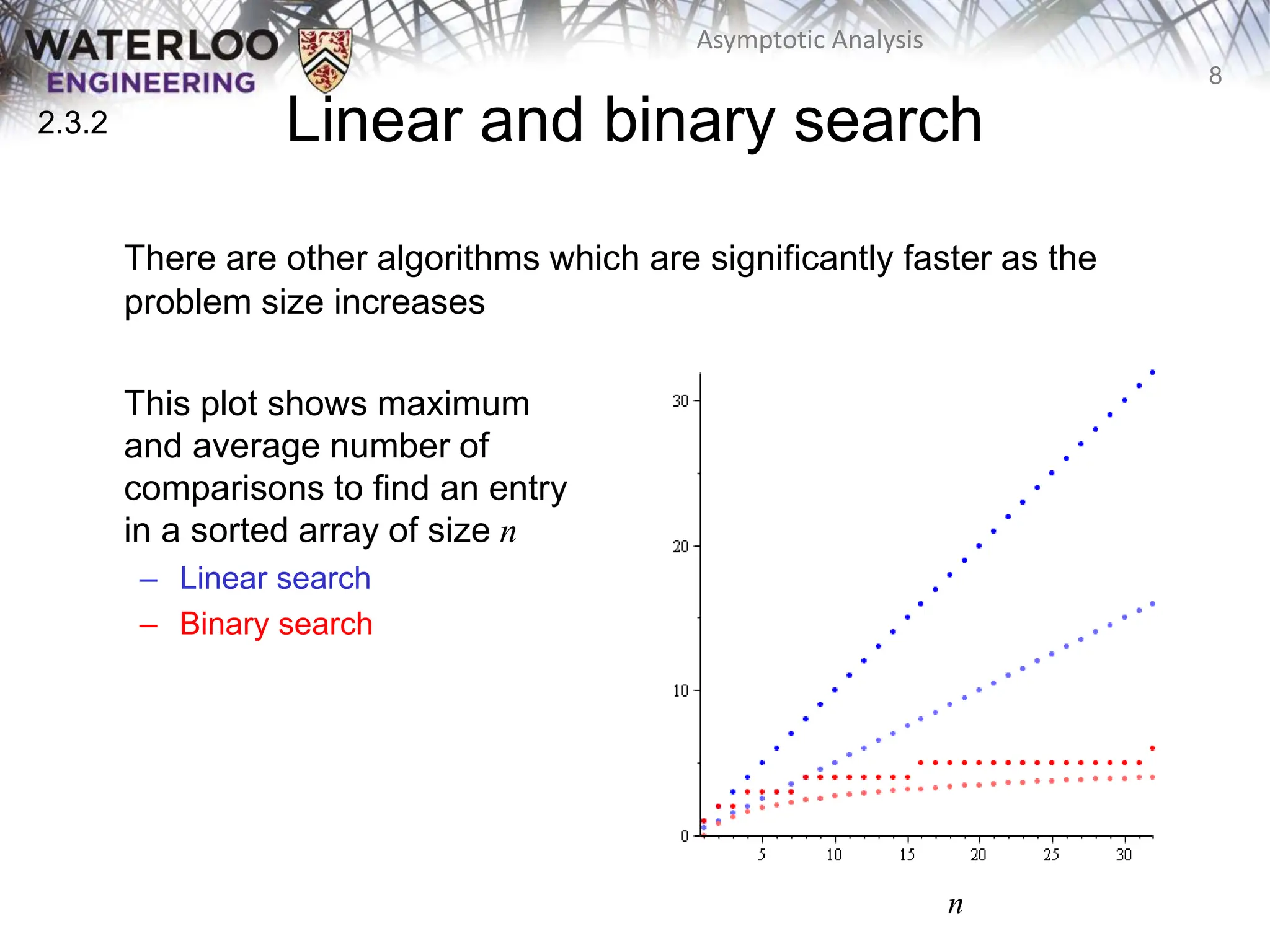 WATERLOO ENGINEERING

Asymptotic Analysis

8

2.3.2

Linear and binary search

There are other algorithms which are significantly faster as the problem size increases

This plot shows maximum and average number of comparisons to find an entry in a sorted array of size $n$

– Linear search

– Binary search

30

20

10

0

5

10

15

20

25

30

$n$